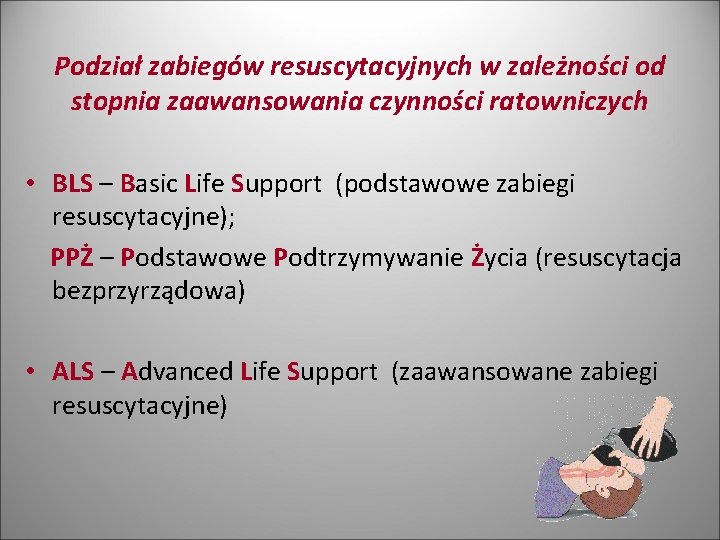 Podział zabiegów resuscytacyjnych w zależności od stopnia zaawansowania czynności ratowniczych

• BLS – Basic Life Support (podstawowe zabiegi resuscytacyjne);

PPŻ – Podstawowe Podtrzymywanie Życia (resuscytacja bezprzyrządowa)

• ALS – Advanced Life Support (zaawansowane zabiegi resuscytacyjne)